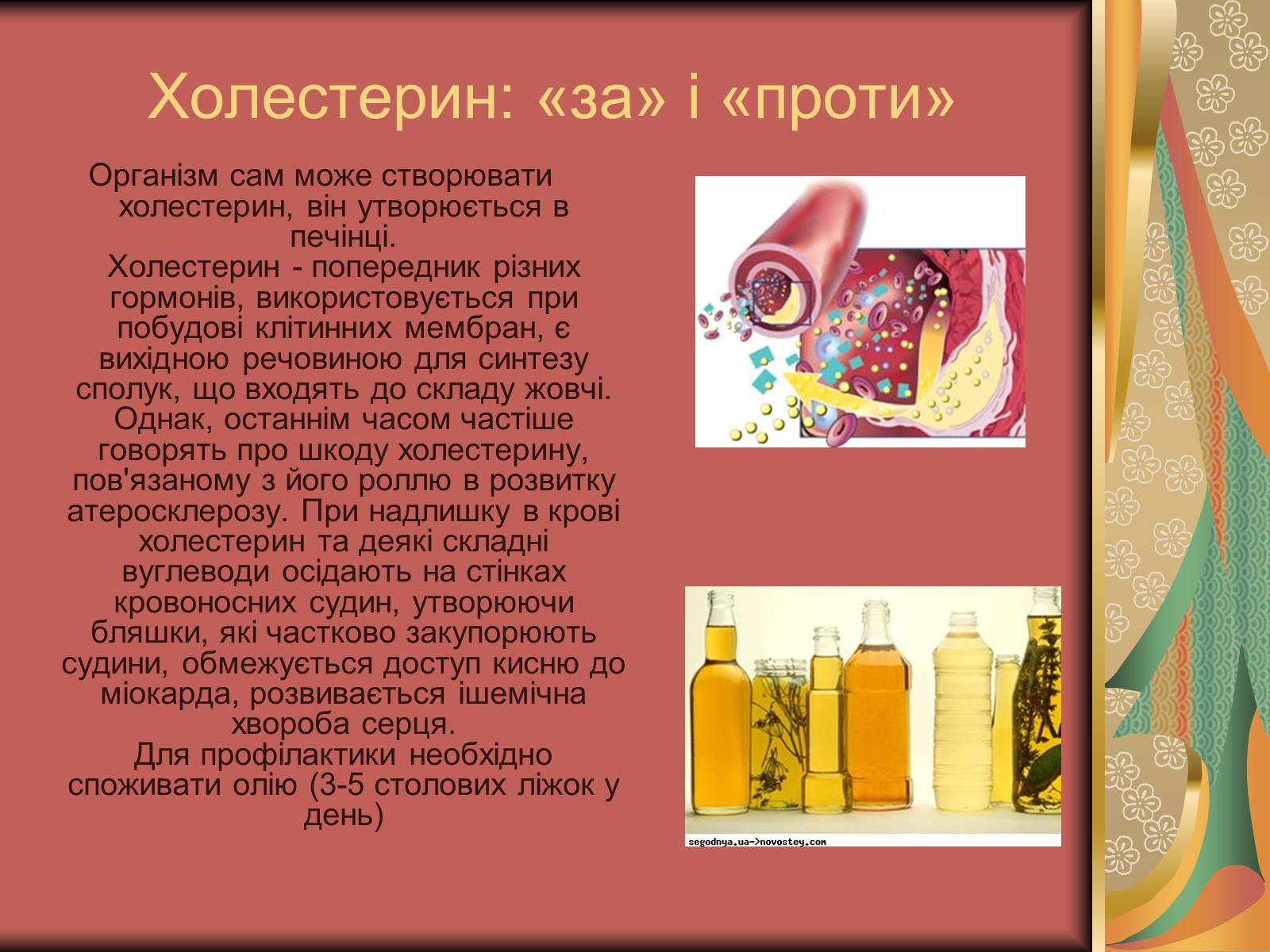 Холестерин: «за» і «проти»

Організм сам може створювати холестерин, він утворюється в печінці.
Холестерин - попередник різних гормонів, використовується при побудові клітинних мембран, є вихідною речовиною для синтезу сполук, що входять до складу жовчі. Однак, останнім часом частіше говорять про шкоду холестерину, пов'язаному з його роллю в розвитку атеросклерозу. При надлишку в крові холестерин та деякі складні вуглеводи осідають на стінках кровоносних судин, утворюючи бляшки, які частково закупорюють судини, обмежується доступ кисню до міокарда, розвивається ішемічна хвороба серця.
Для профілактики необхідно споживати олію (3-5 столових ліжок у день)

segodnya.ua->novostey.com